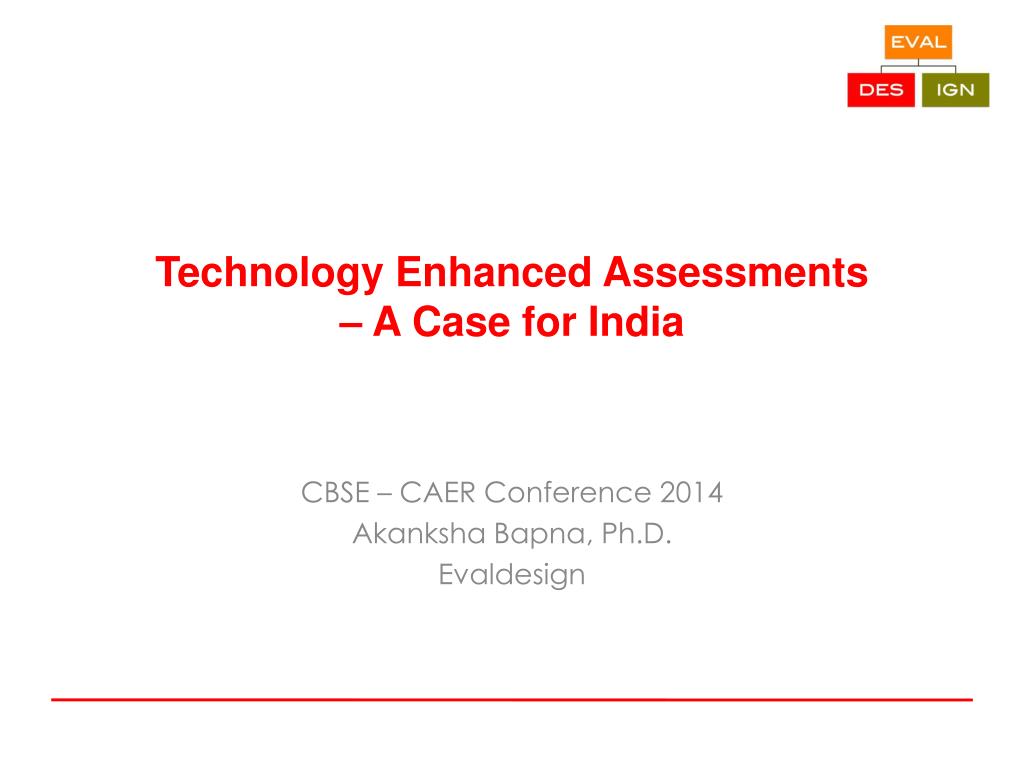 EVAL
DES IGN

Technology Enhanced Assessments – A Case for India

CBSE – CAER Conference 2014
Akanksha Bapna, Ph.D.
Evaldesign